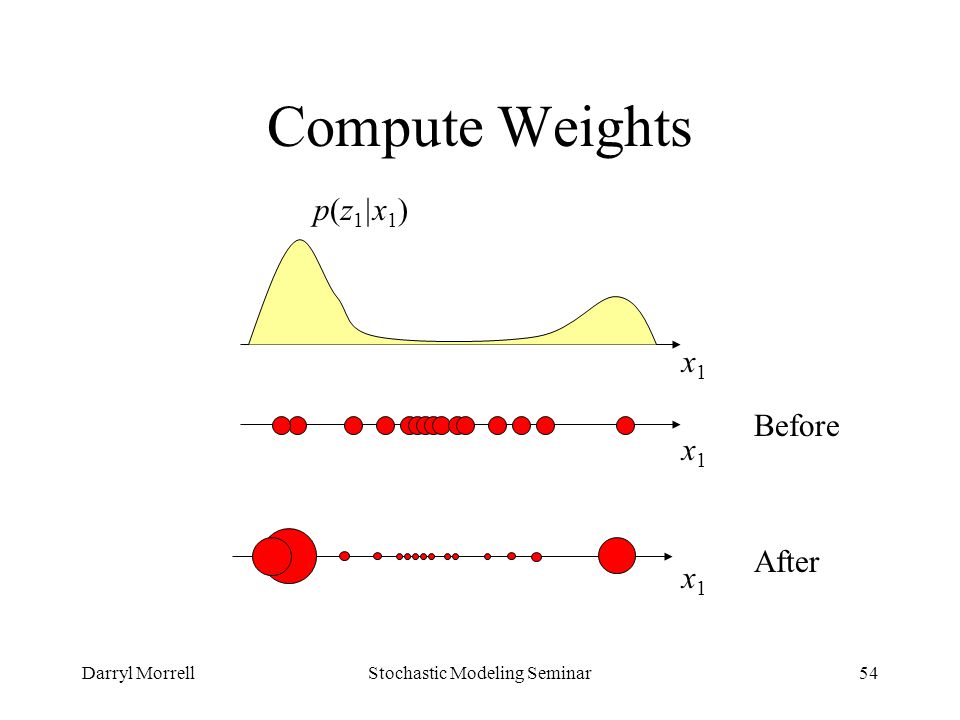 Compute Weights

$p(z_1|x_1)$

$x_1$

$x_1$

Before

$x_1$

After

Darryl Morrell

Stochastic Modeling Seminar

54